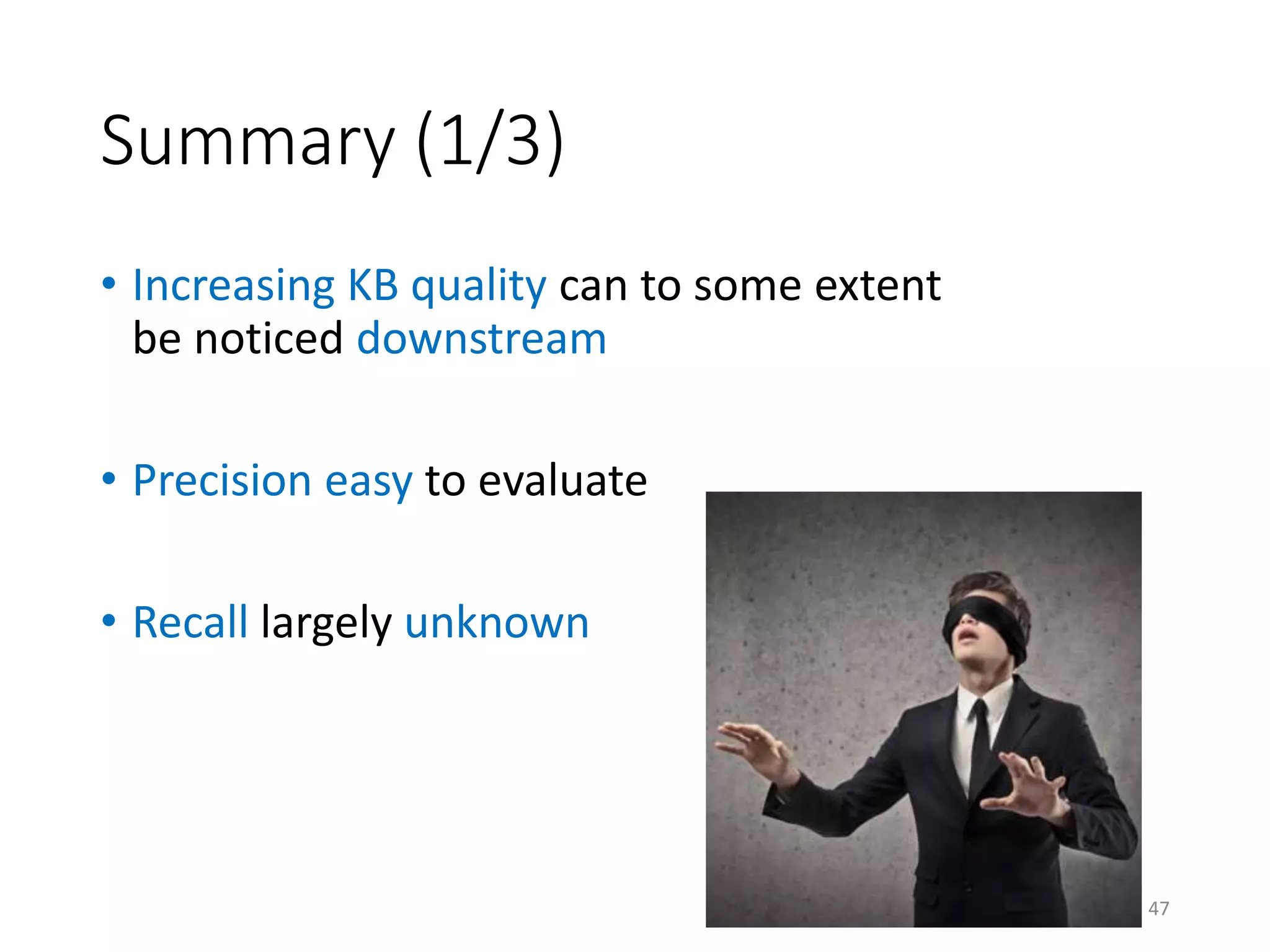 Summary (1/3)

• Increasing KB quality can to some extent be noticed downstream

• Precision easy to evaluate

• Recall largely unknown

47